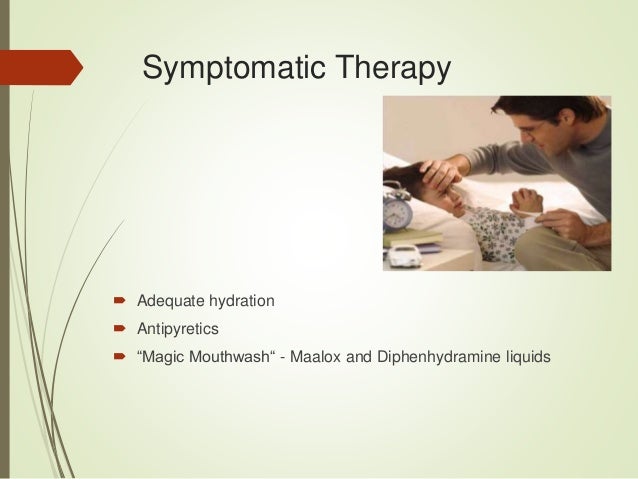 Symptomatic Therapy

Adequate hydration

Antipyretics

“Magic Mouthwash“ - Maalox and Diphenhydramine liquids